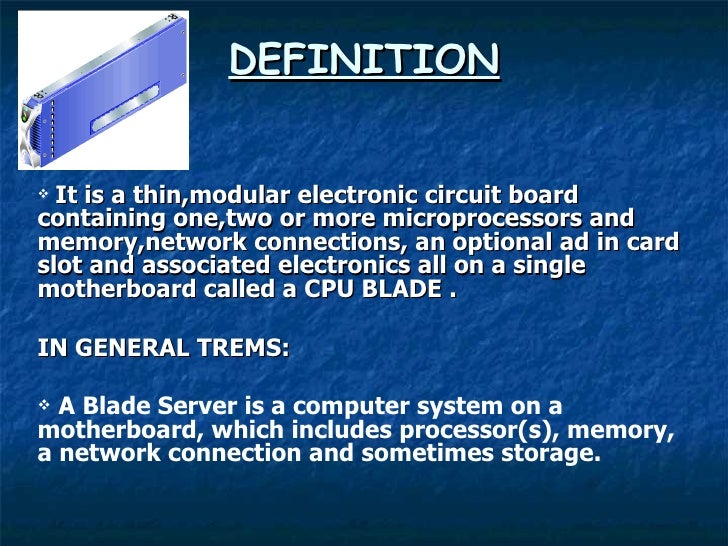 DEFINITION

❖ It is a thin,modular electronic circuit board containing one,two or more microprocessors and memory,network connections, an optional ad in card slot and associated electronics all on a single motherboard called a CPU BLADE .

IN GENERAL TREMS:

❖ A Blade Server is a computer system on a motherboard, which includes processor(s), memory, a network connection and sometimes storage.